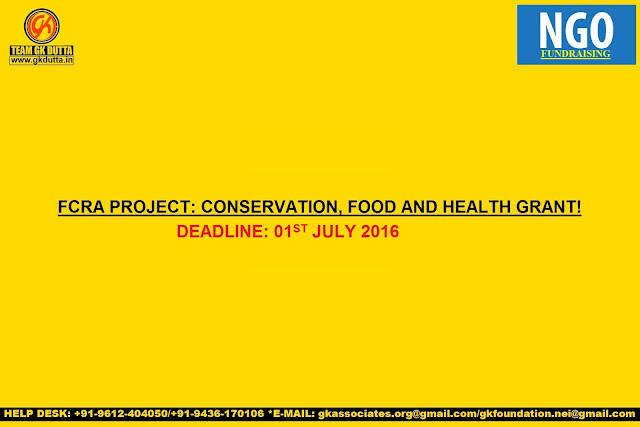 GK
TEAM GK DUTTA
www.gkdutta.in

NGO
FUNDRAISING

FCRA PROJECT: CONSERVATION, FOOD AND HEALTH GRANT!

DEADLINE: 01ST JULY 2016

HELP DESK: +91-9612-404050/+91-9436-170106 *E-MAIL: gkassociates.org@gmail.com/gkfoundation.nei@gmail.com